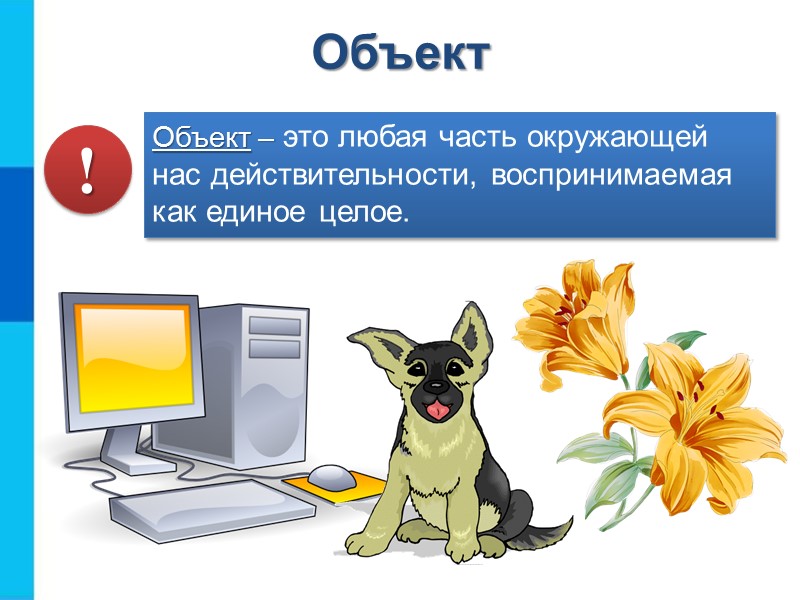 Объект

!

Объект – это любая часть окружающей нас действительности, воспринимаемая как единое целое.